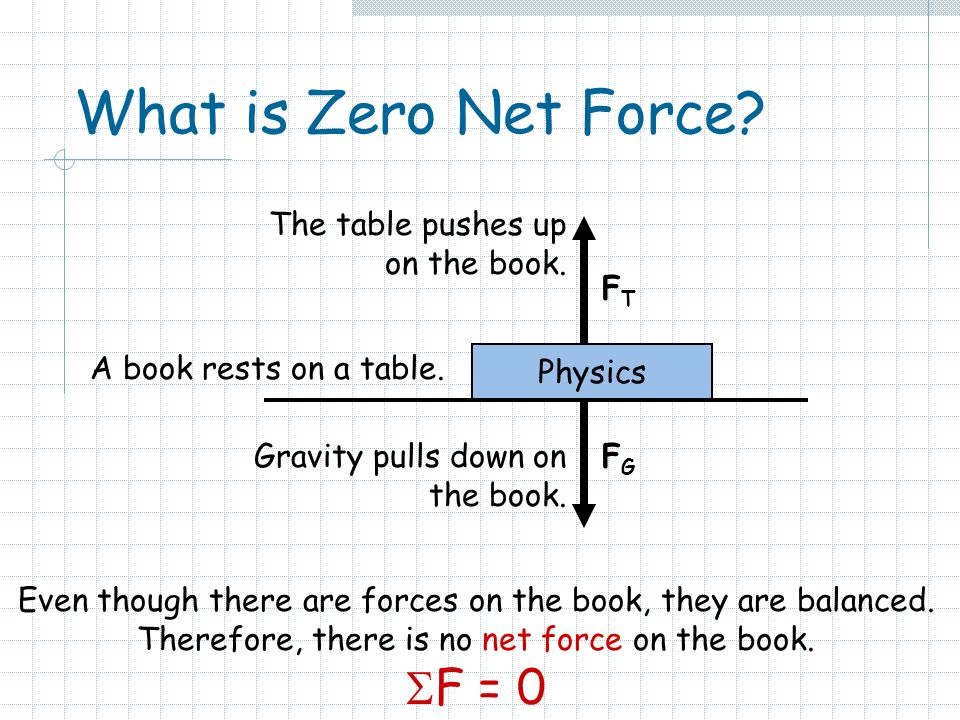 What is Zero Net Force?

The table pushes up on the book.

$F_T$

A book rests on a table.

Physics

Gravity pulls down on the book.

$F_G$

Even though there are forces on the book, they are balanced. Therefore, there is no net force on the book.

$\Sigma F = 0$